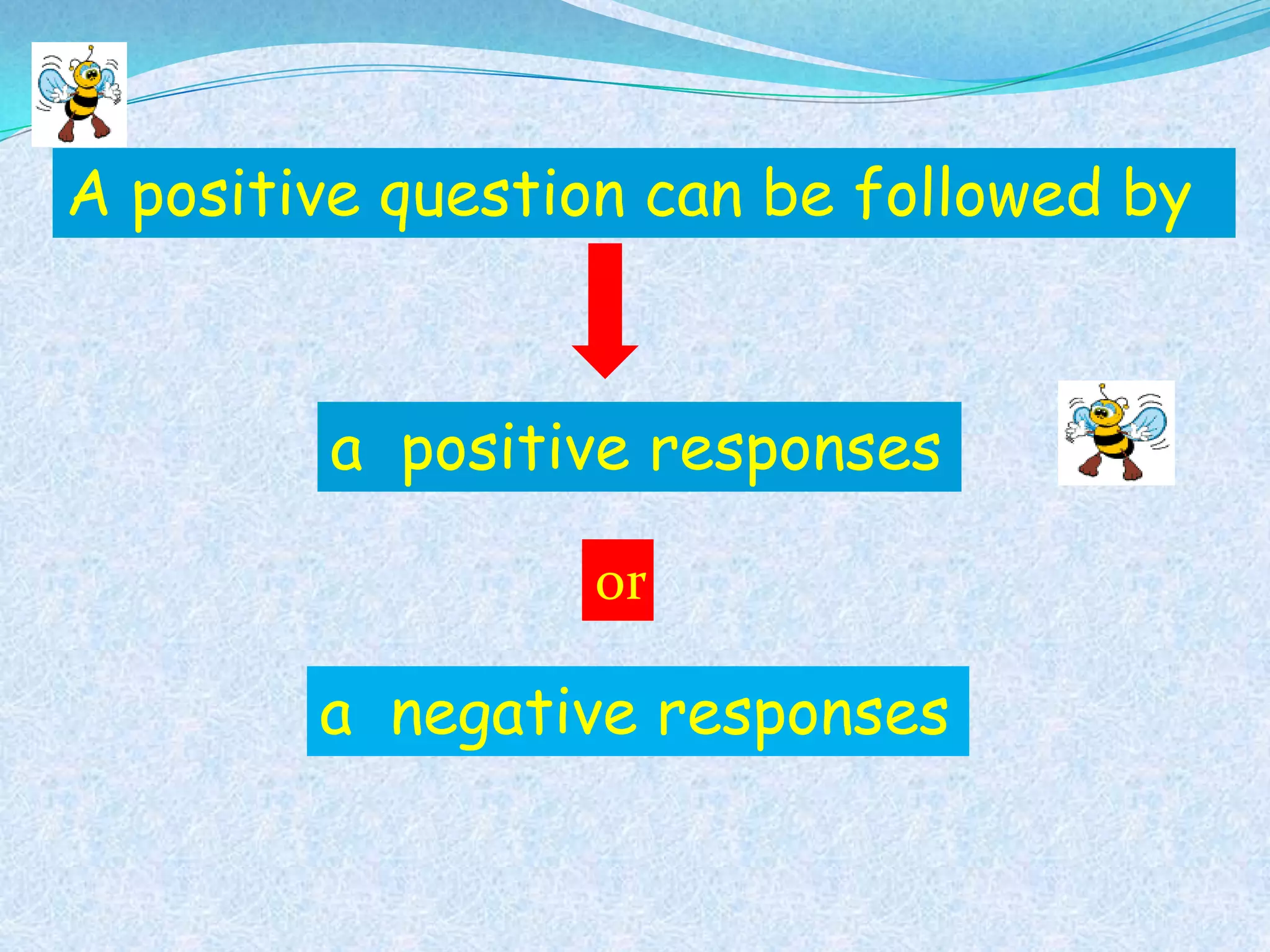 A positive question can be followed by

a positive responses

or

a negative responses